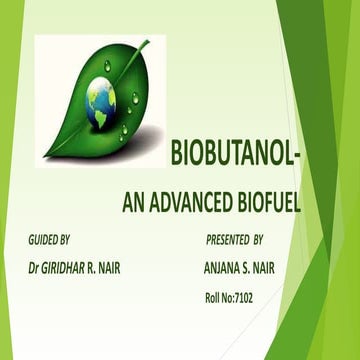 BIOBUTANOL-

AN ADVANCED BIOFUEL

GUIDED BY

Dr GIRIDHAR R. NAIR

PRESENTED BY

ANJANA S. NAIR

Roll No:7102